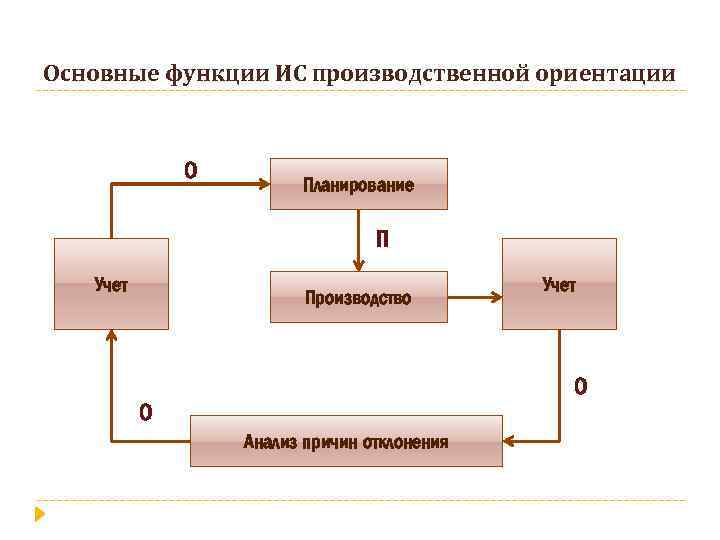 Основные функции ИС производственной ориентации

О

Планирование

П

Учет

Производство

Учет

О

О

Анализ причин отклонения